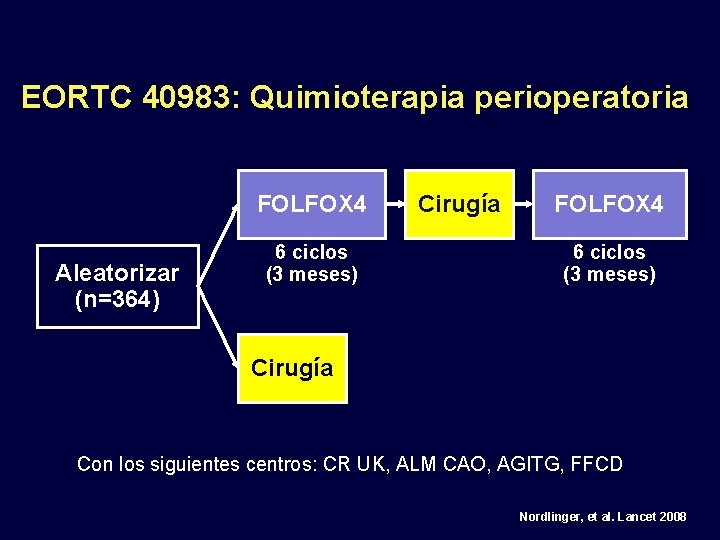 EORTC 40983: Quimioterapia perioperatoria

Aleatorizar
(n=364)

FOLFOX4

6 ciclos
(3 meses)

Cirugía

FOLFOX4

6 ciclos
(3 meses)

Cirugía

Con los siguientes centros: CR UK, ALM CAO, AGITG, FFCD

Nordlinger, et al. Lancet 2008